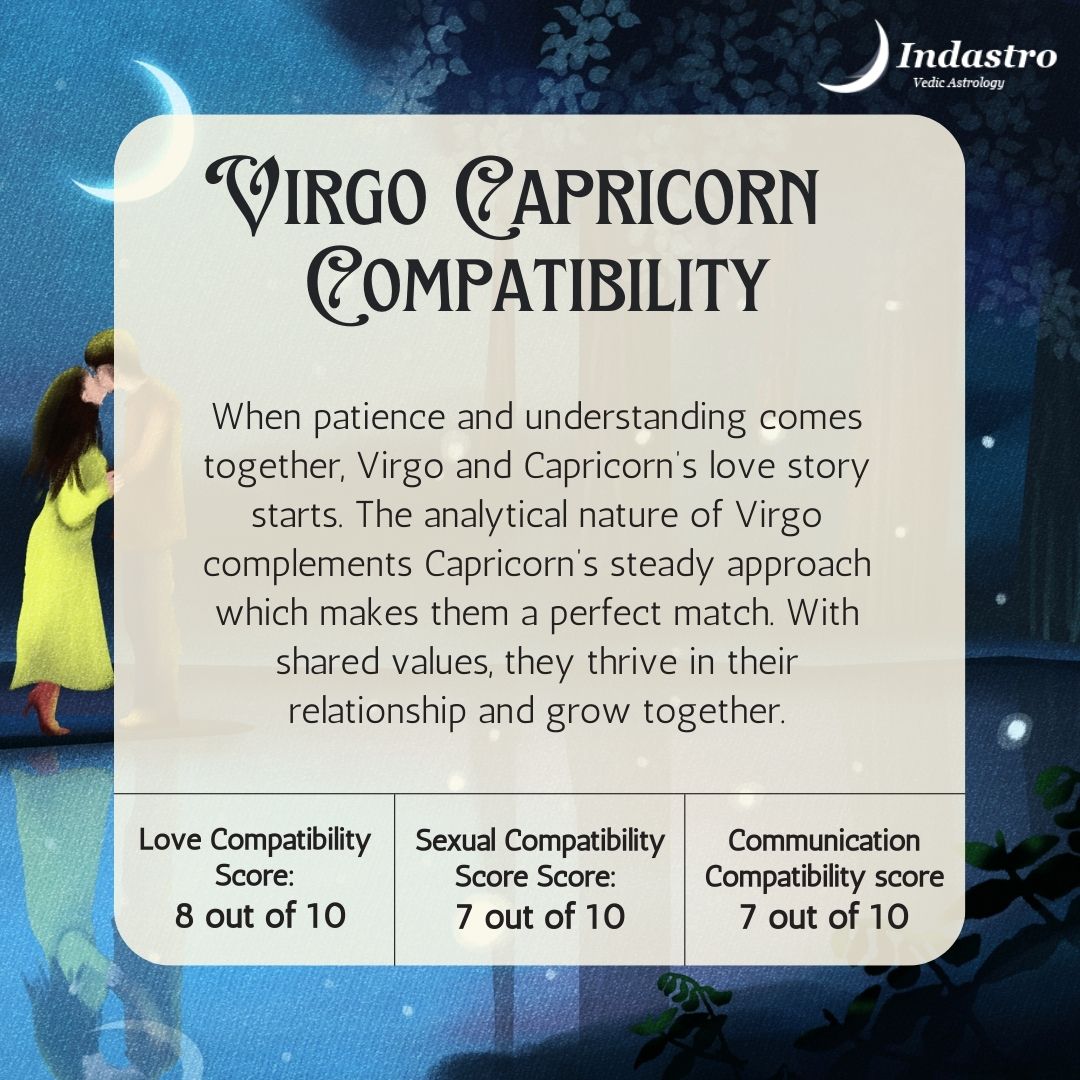 Indastro
Vedic Astrology

Virgo Capricorn Compatibility

When patience and understanding comes together, Virgo and Capricorn's love story starts. The analytical nature of Virgo complements Capricorn's steady approach which makes them a perfect match. With shared values, they thrive in their relationship and grow together.

| Love Compatibility Score: 8 out of 10 | Sexual Compatibility Score Score: 7 out of 10 | Communication Compatibility score 7 out of 10 |
|---|---|---|